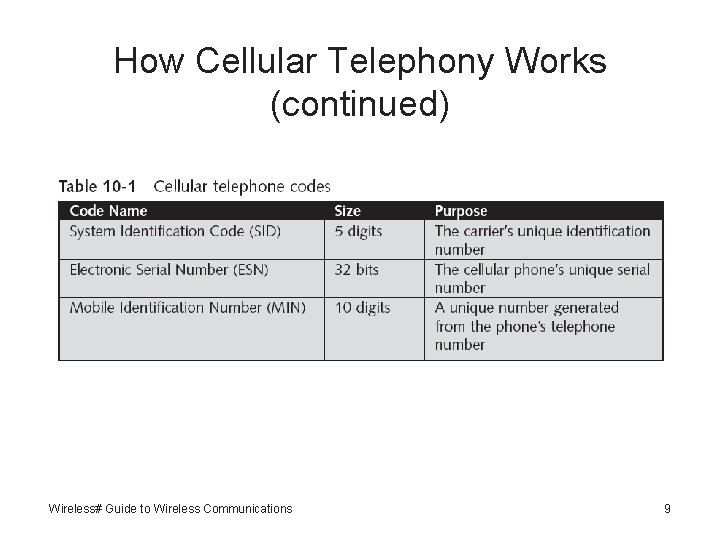 How Cellular Telephony Works (continued)

Table 10-1 Cellular telephone codes

| Code Name | Size | Purpose |
|---|---|---|
| System Identification Code (SID) | 5 digits | The carrier's unique identification number |
| Electronic Serial Number (ESN) | 32 bits | The cellular phone's unique serial number |
| Mobile Identification Number (MIN) | 10 digits | A unique number generated from the phone's telephone number |

Wireless# Guide to Wireless Communications

9